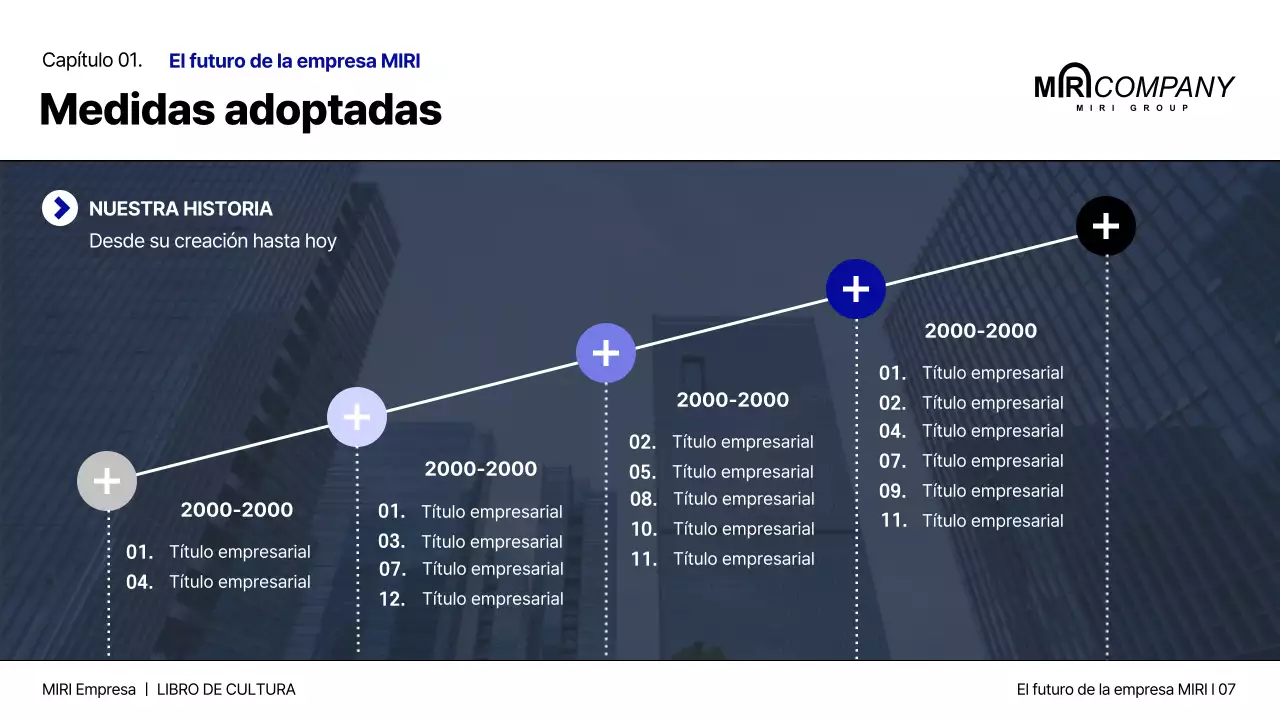 Capítulo 01. El futuro de la empresa MIRI

Medidas adoptadas

MIRI COMPANY
MIRI GROUP

NUESTRA HISTORIA
Desde su creación hasta hoy

2000-2000
01. Título empresarial
04. Título empresarial

2000-2000
01. Título empresarial
03. Título empresarial
07. Título empresarial
12. Título empresarial

2000-2000
02. Título empresarial
05. Título empresarial
08. Título empresarial
10. Título empresarial
11. Título empresarial

2000-2000
01. Título empresarial
02. Título empresarial
04. Título empresarial
07. Título empresarial
09. Título empresarial
11. Título empresarial

MIRI Empresa | LIBRO DE CULTURA

El futuro de la empresa MIRI I 07